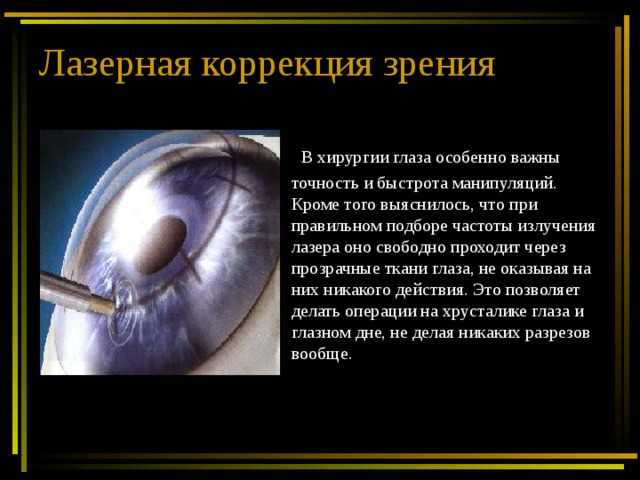 Лазерная коррекция зрения

В хирургии глаза особенно важны точность и быстрота манипуляций. Кроме того выяснилось, что при правильном подборе частоты излучения лазера оно свободно проходит через прозрачные ткани глаза, не оказывая на них никакого действия. Это позволяет делать операции на хрусталике глаза и глазном дне, не делая никаких разрезов вообще.